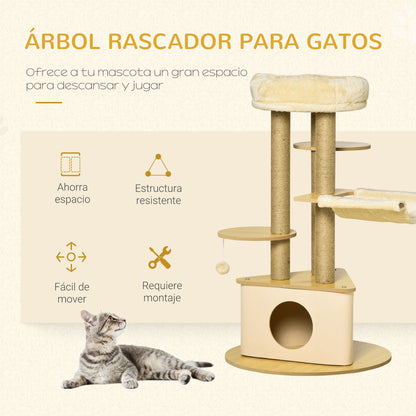 ÁRBOL RASCADOR PARA GATOS

Ofrece a tu mascota un gran espacio para descansar y jugar

Ahorra espacio

Estructura resistente

Fácil de mover

Requiere montaje